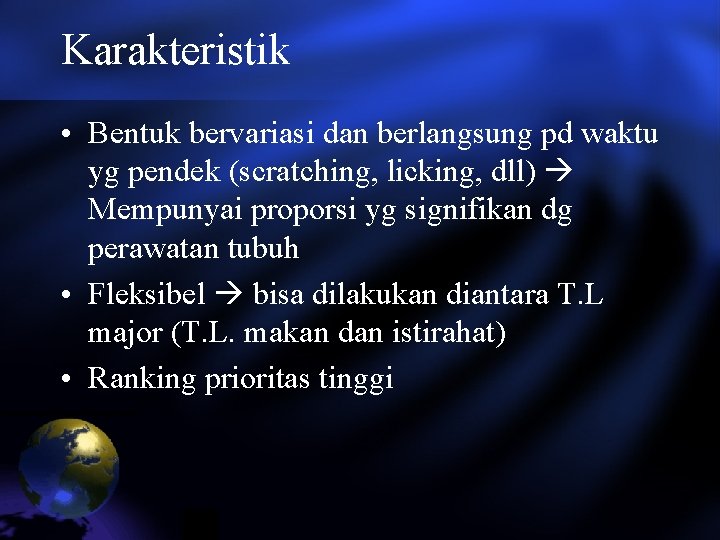 Karakteristik

• Bentuk bervariasi dan berlangsung pd waktu yg pendek (scratching, licking, dll) → Mempunyai proporsi yg signifikan dg perawatan tubuh

• Fleksibel → bisa dilakukan diantara T.L major (T.L. makan dan istirahat)

• Ranking prioritas tinggi